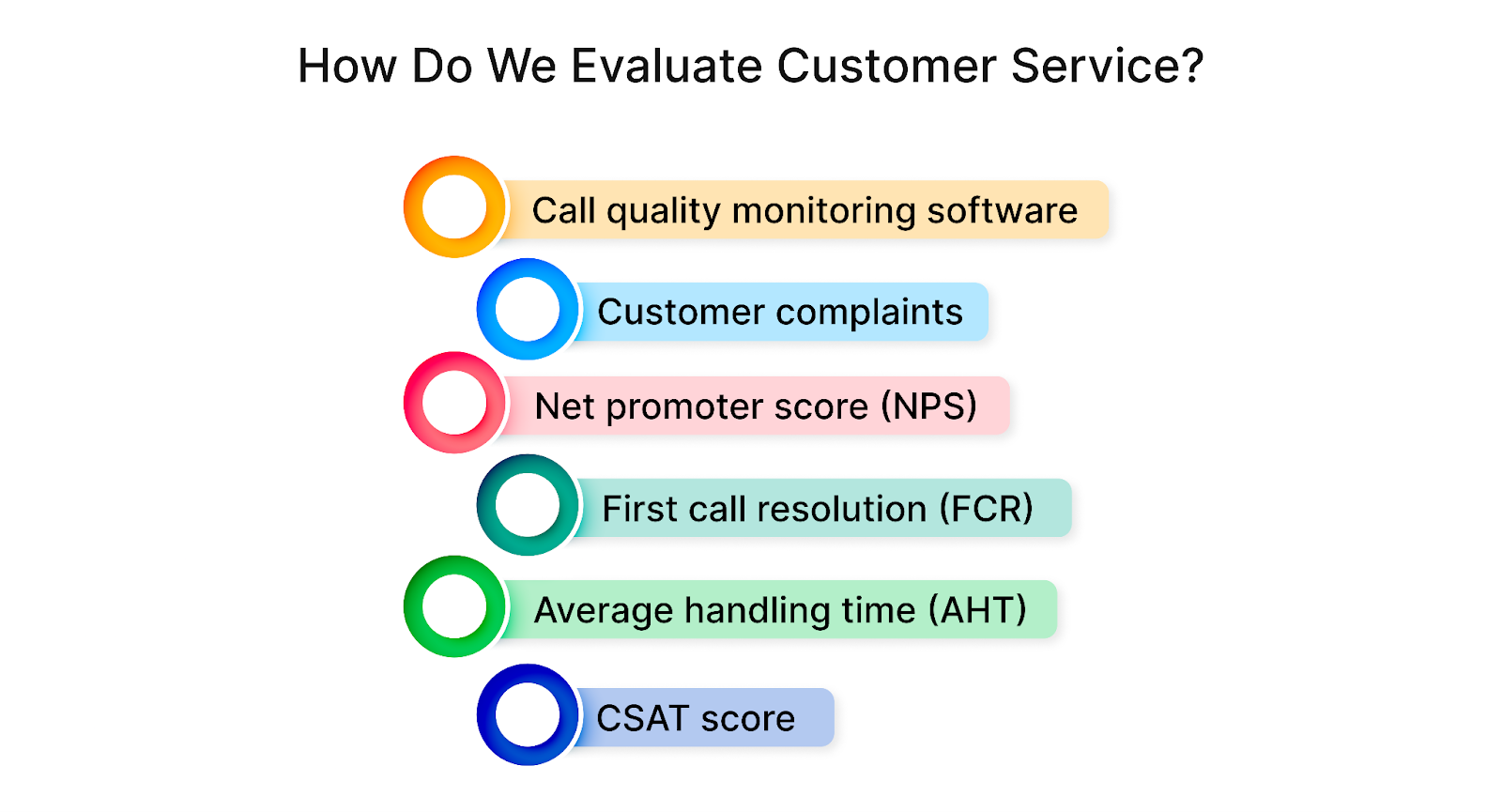 How Do We Evaluate Customer Service?

Call quality monitoring software

Customer complaints

Net promoter score (NPS)

First call resolution (FCR)

Average handling time (AHT)

CSAT score